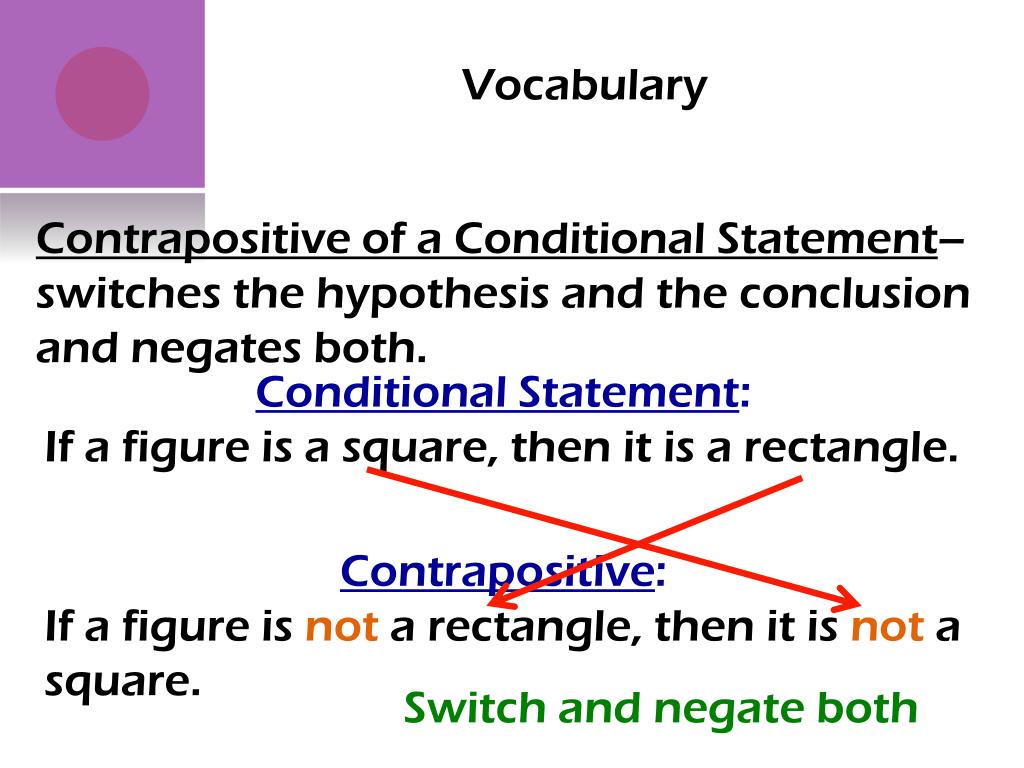 Vocabulary

Contrapositive of a Conditional Statement– switches the hypothesis and the conclusion and negates both.

Conditional Statement:
If a figure is a square, then it is a rectangle.

Contrapositive:
If a figure is not a rectangle, then it is not a square.

Switch and negate both